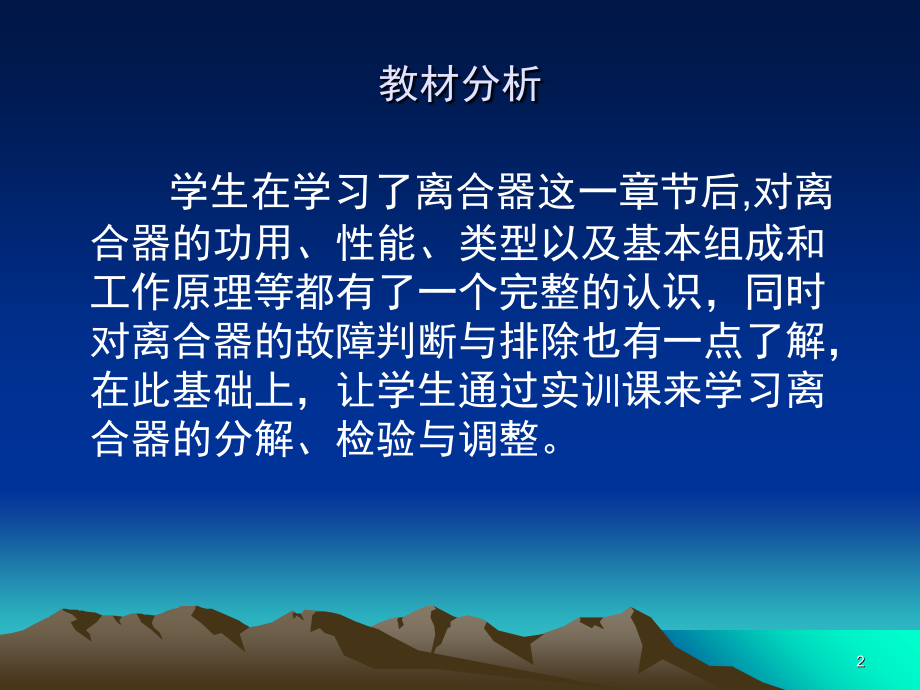 教材分析

学生在学习了离合器这一章节后,对离合器的功用、性能、类型以及基本组成和工作原理等都有了一个完整的认识，同时对离合器的故障判断与排除也有一点了解，在此基础上，让学生通过实训课来学习离合器的分解、检验与调整。

2